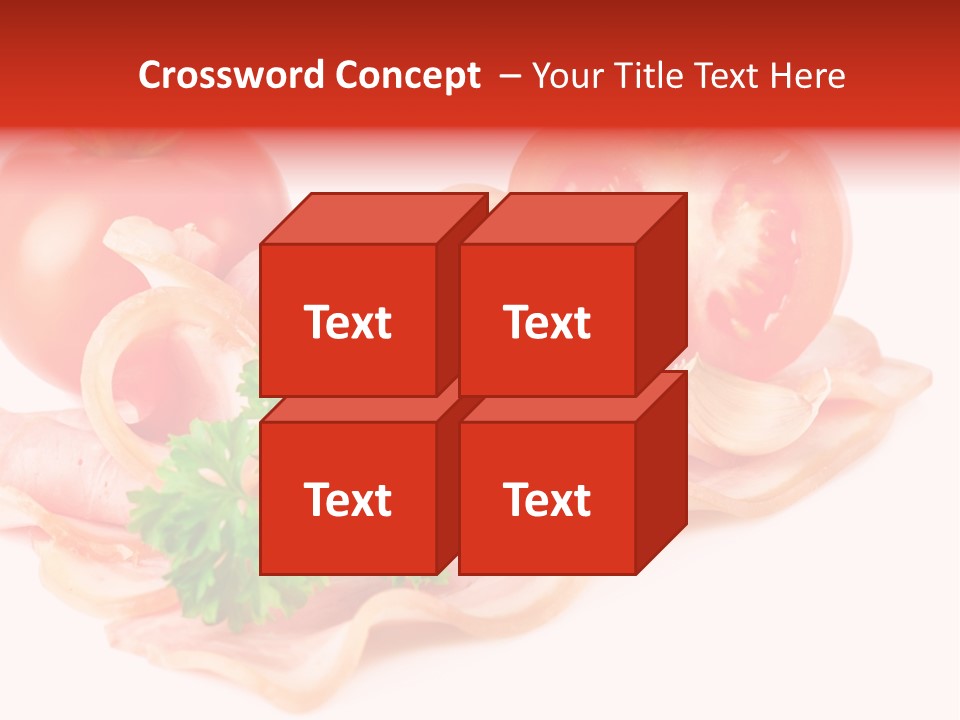 Crossword Concept – Your Title Text Here

Text

Text

Text

Text